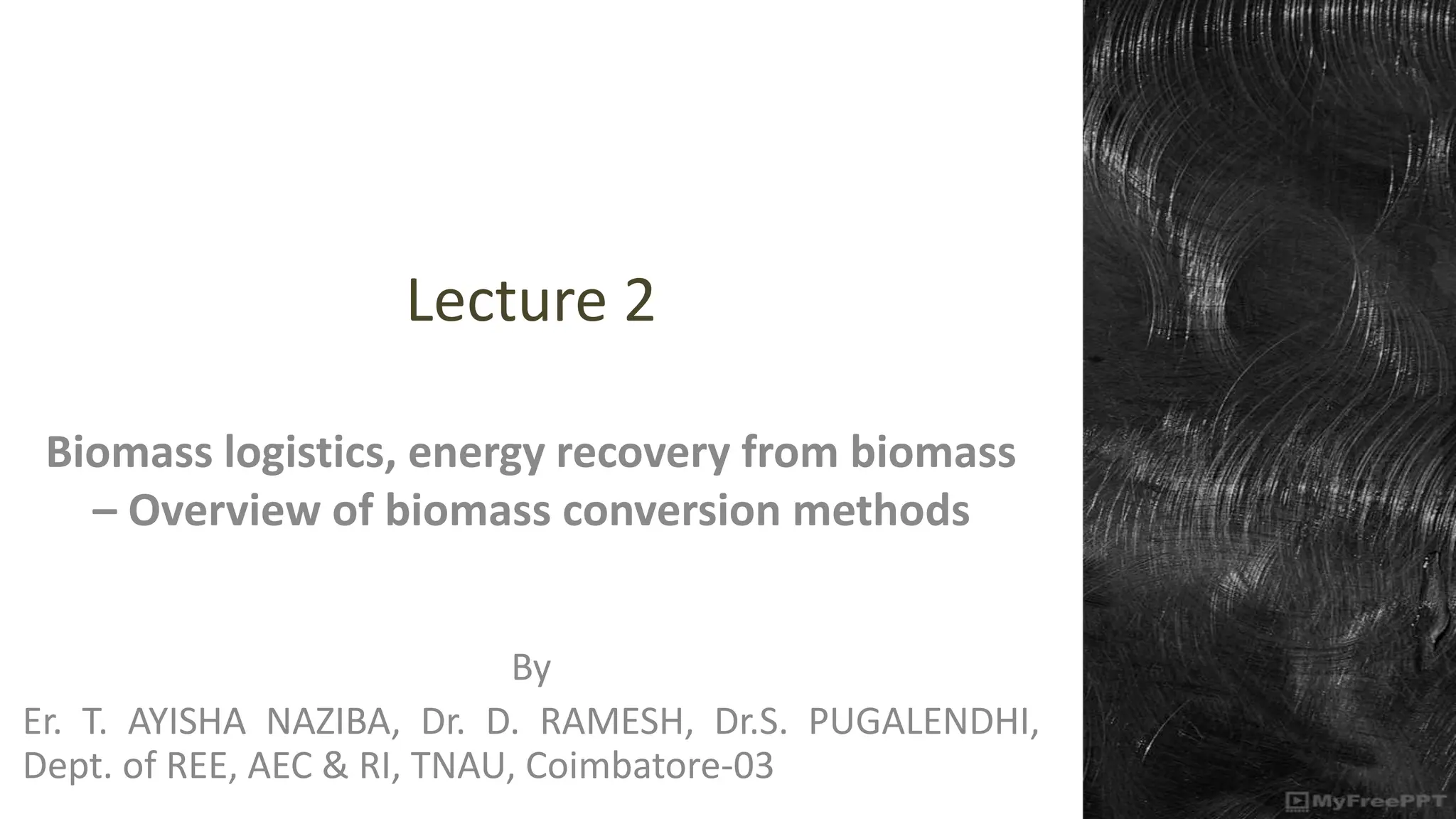 Lecture 2

Biomass logistics, energy recovery from biomass – Overview of biomass conversion methods

By

Er. T. AYISHA NAZIBA, Dr. D. RAMESH, Dr.S. PUGALENDHI, Dept. of REE, AEC & RI, TNAU, Coimbatore-03

MyFreePPT